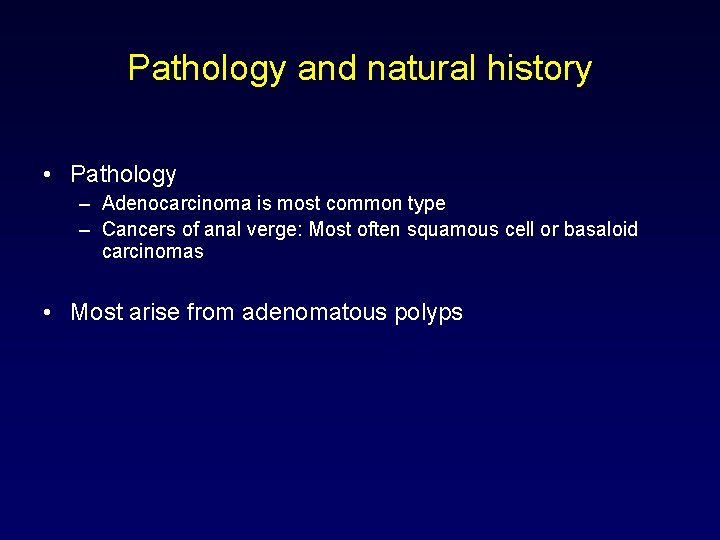 Pathology and natural history

• Pathology
– Adenocarcinoma is most common type
– Cancers of anal verge: Most often squamous cell or basaloid carcinomas

• Most arise from adenomatous polyps